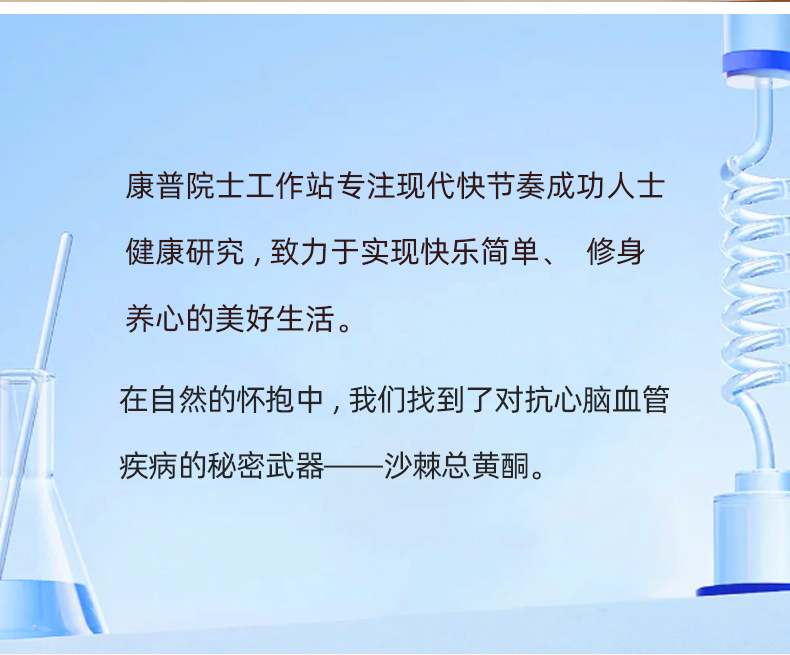 康普院士工作站专注现代快节奏成功人士健康研究，致力于实现快乐简单、 修身养心的美好生活。

在自然的怀抱中，我们找到了对抗心脑血管疾病的秘密武器——沙棘总黄酮。